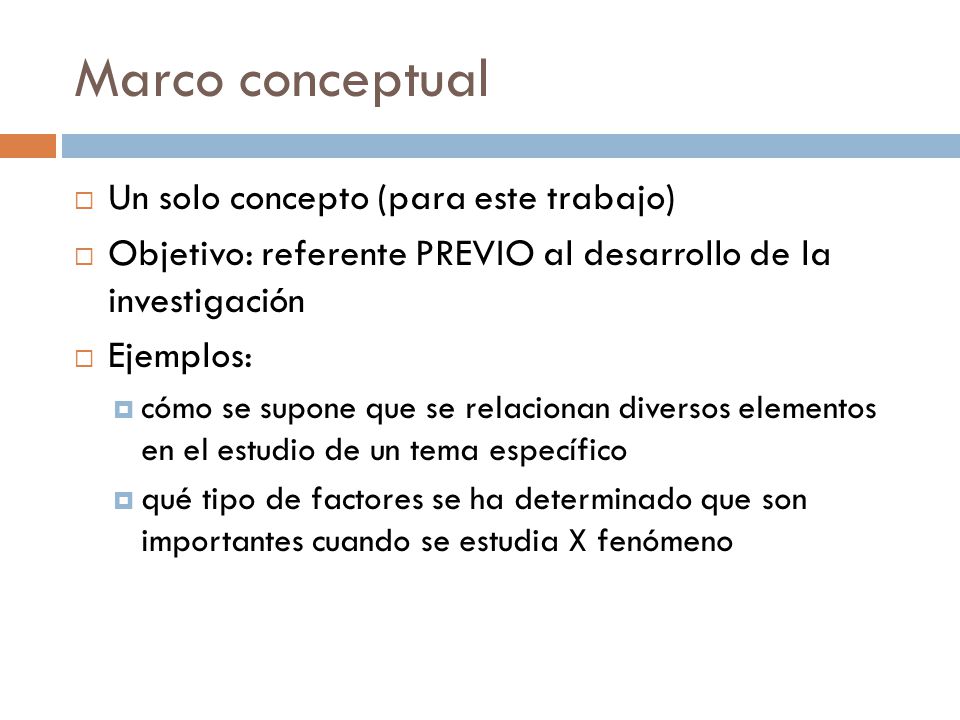 Marco conceptual

Un solo concepto (para este trabajo)

Objetivo: referente PREVIO al desarrollo de la investigación

Ejemplos:

cómo se supone que se relacionan diversos elementos en el estudio de un tema específico

qué tipo de factores se ha determinado que son importantes cuando se estudia X fenómeno